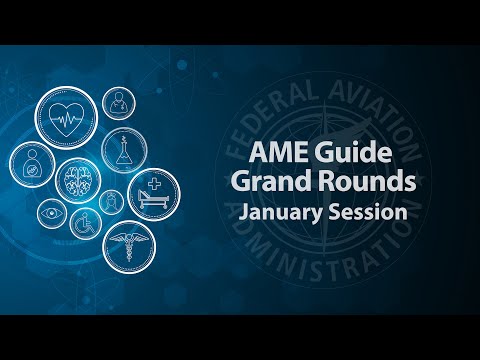 FEDERAL AVIATION ADMINISTRATION

AME Guide
Grand Rounds
January Session